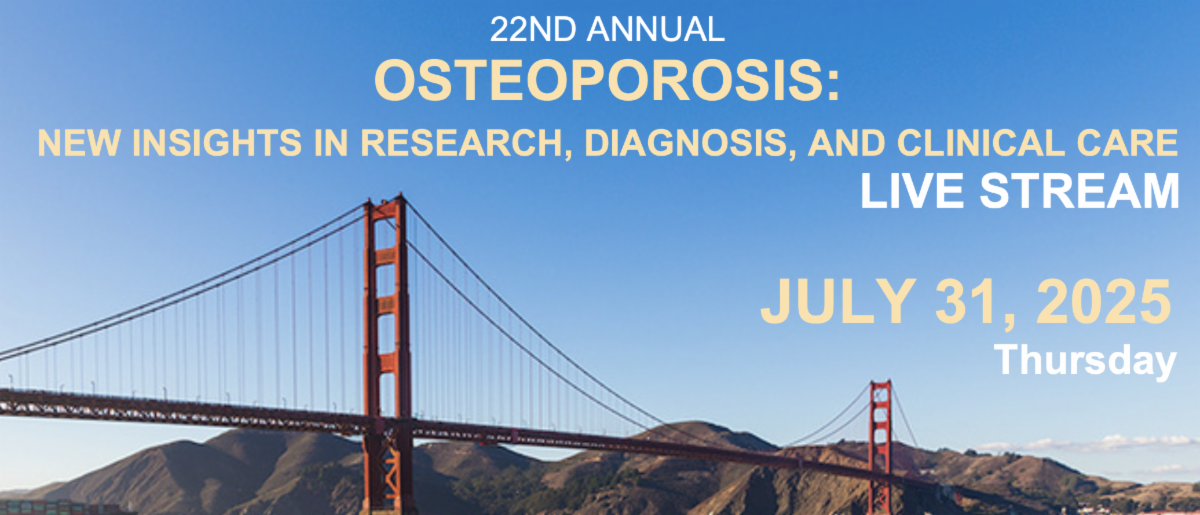 22ND ANNUAL
OSTEOPOROSIS:
NEW INSIGHTS IN RESEARCH, DIAGNOSIS, AND CLINICAL CARE
LIVE STREAM

JULY 31, 2025
Thursday